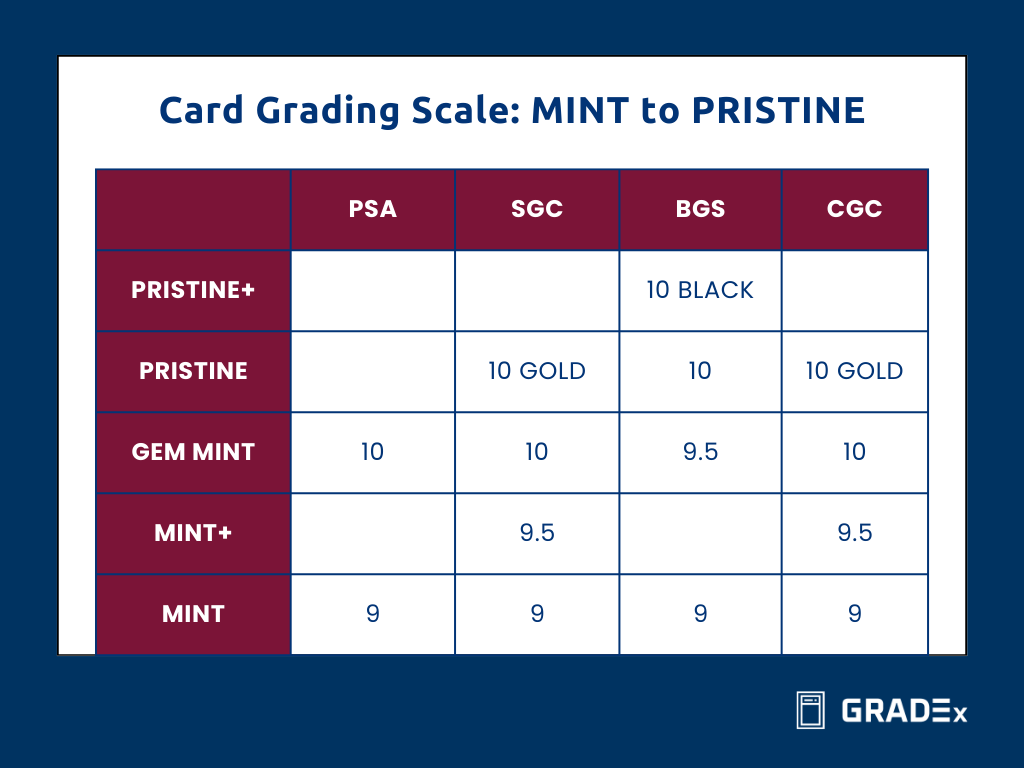 Card Grading Scale: MINT to PRISTINE

| | PSA | SGC | BGS | CGC |
|---|---|---|---|---|
| PRISTINE+ | | | 10 BLACK | |
| PRISTINE | | 10 GOLD | 10 | 10 GOLD |
| GEM MINT | 10 | 10 | 9.5 | 10 |
| MINT+ | | 9.5 | | 9.5 |
| MINT | 9 | 9 | 9 | 9 |

GRADEx